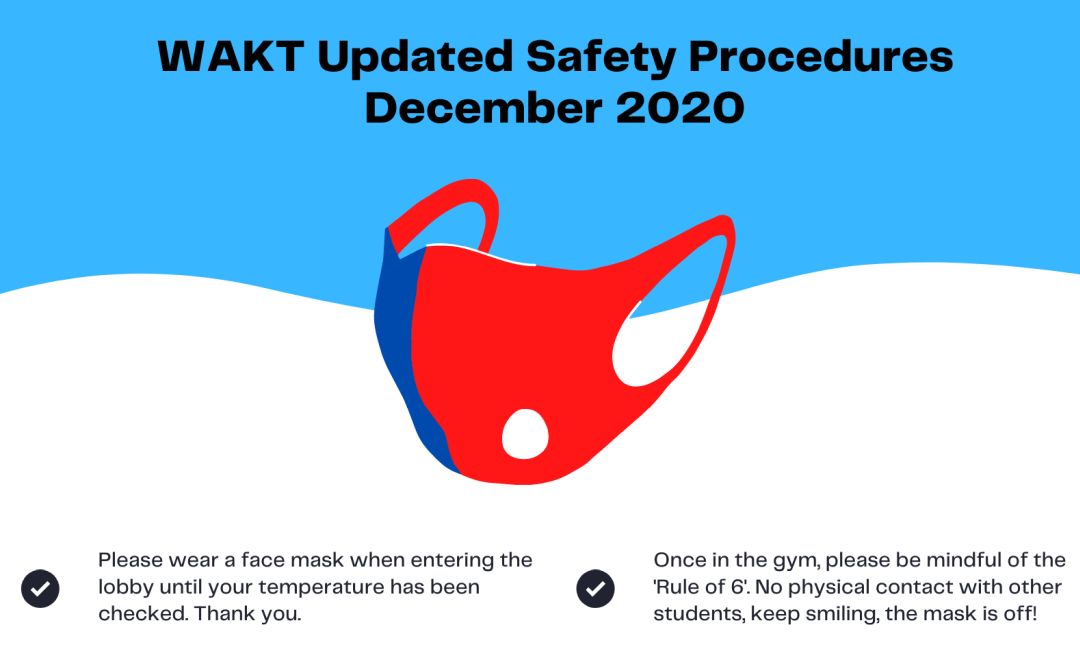 WAKT Updated Safety Procedures
December 2020

Please wear a face mask when entering the lobby until your temperature has been checked. Thank you.

Once in the gym, please be mindful of the 'Rule of 6'. No physical contact with other students, keep smiling, the mask is off!